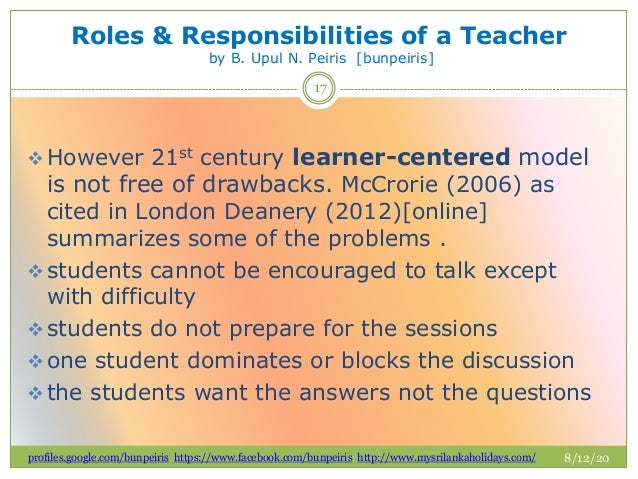 Roles & Responsibilities of a Teacher
by B. Upul N. Peiris [bunpeiris]

17

❖ However 21$^{st}$ century **learner-centered** model is not free of drawbacks. McCrorie (2006) as cited in London Deanery (2012)[online] summarizes some of the problems .
❖ students cannot be encouraged to talk except with difficulty
❖ students do not prepare for the sessions
❖ one student dominates or blocks the discussion
❖ the students want the answers not the questions

profiles.google.com/bunpeiris https://www.facebook.com/bunpeiris http://www.mysrilankaholidays.com/ 8/12/20